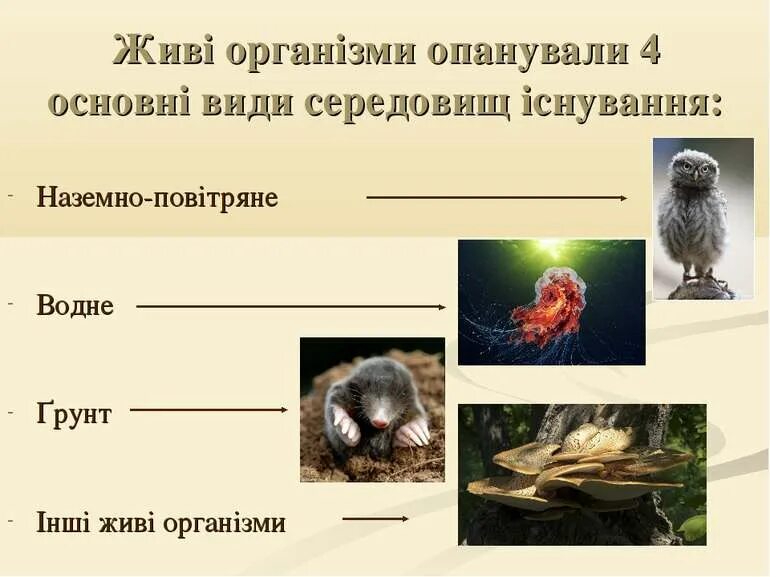 Живі організми опанували 4 основні види середовищ існування:

- Наземно-повітряне

- Водне

- Ґрунт

- Інші живі організми